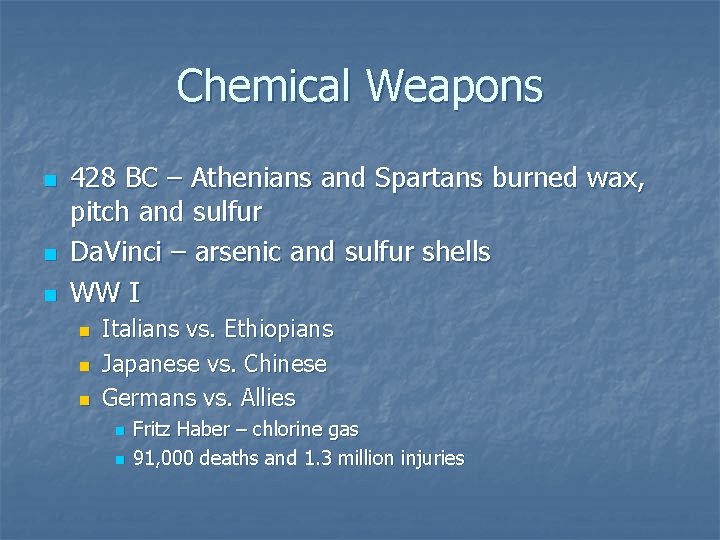 Chemical Weapons

- 428 BC – Athenians and Spartans burned wax, pitch and sulfur
- DaVinci – arsenic and sulfur shells
- WW I
  - Italians vs. Ethiopians
  - Japanese vs. Chinese
  - Germans vs. Allies
    - Fritz Haber – chlorine gas
    - 91,000 deaths and 1.3 million injuries